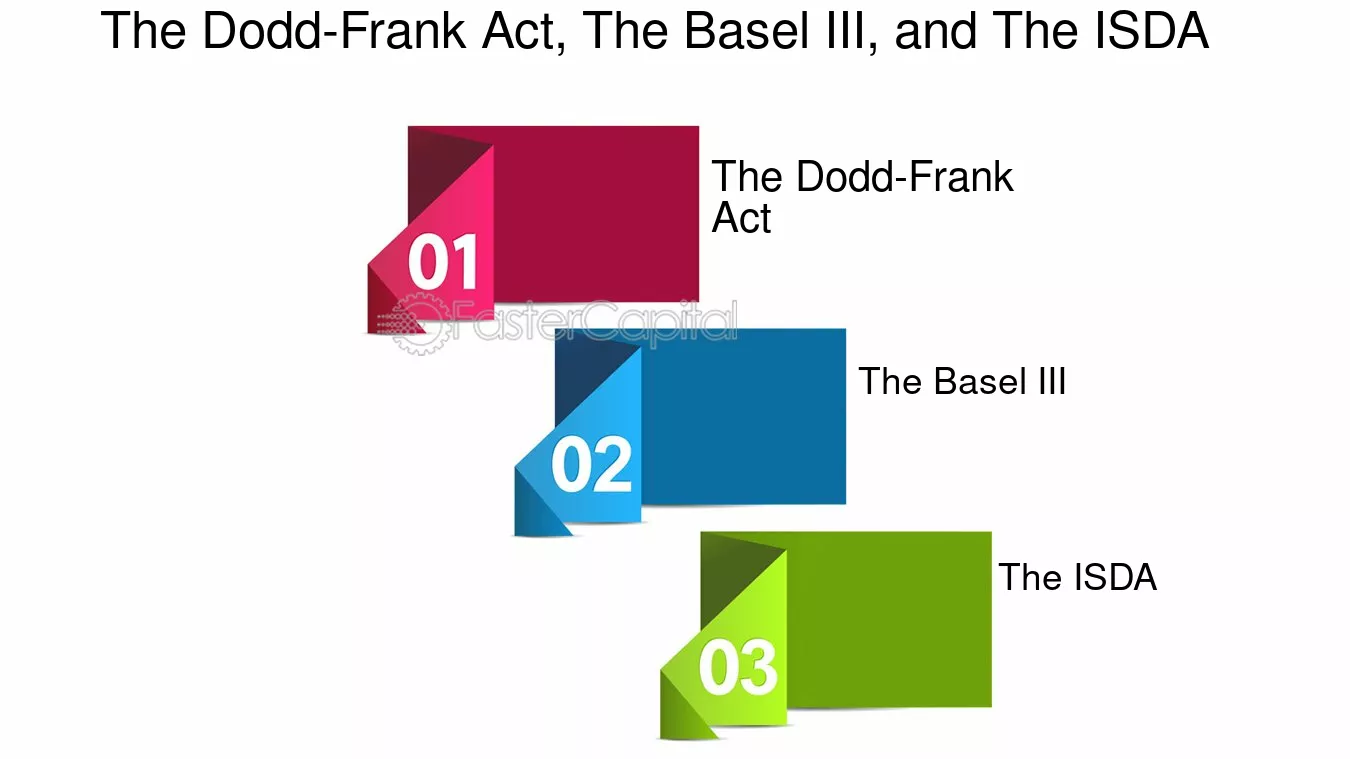 The Dodd-Frank Act, The Basel III, and The ISDA

01

The Dodd-Frank Act

02

The Basel III

03

The ISDA

FasterCapital